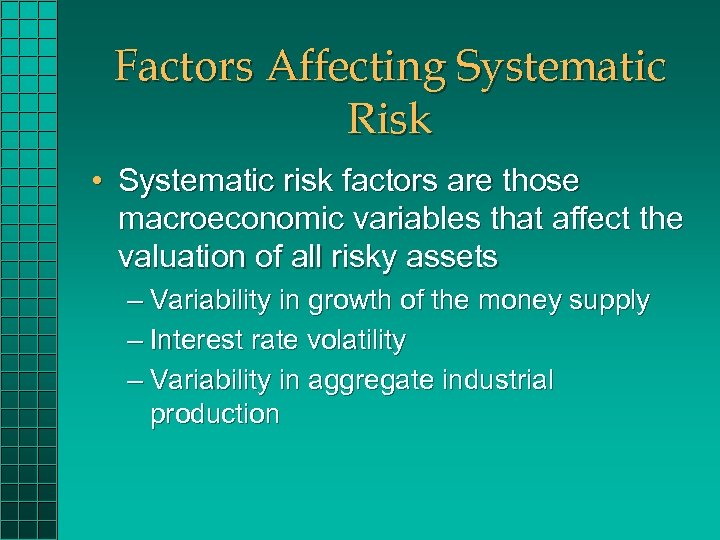 Factors Affecting Systematic Risk

• Systematic risk factors are those macroeconomic variables that affect the valuation of all risky assets

– Variability in growth of the money supply

– Interest rate volatility

– Variability in aggregate industrial production